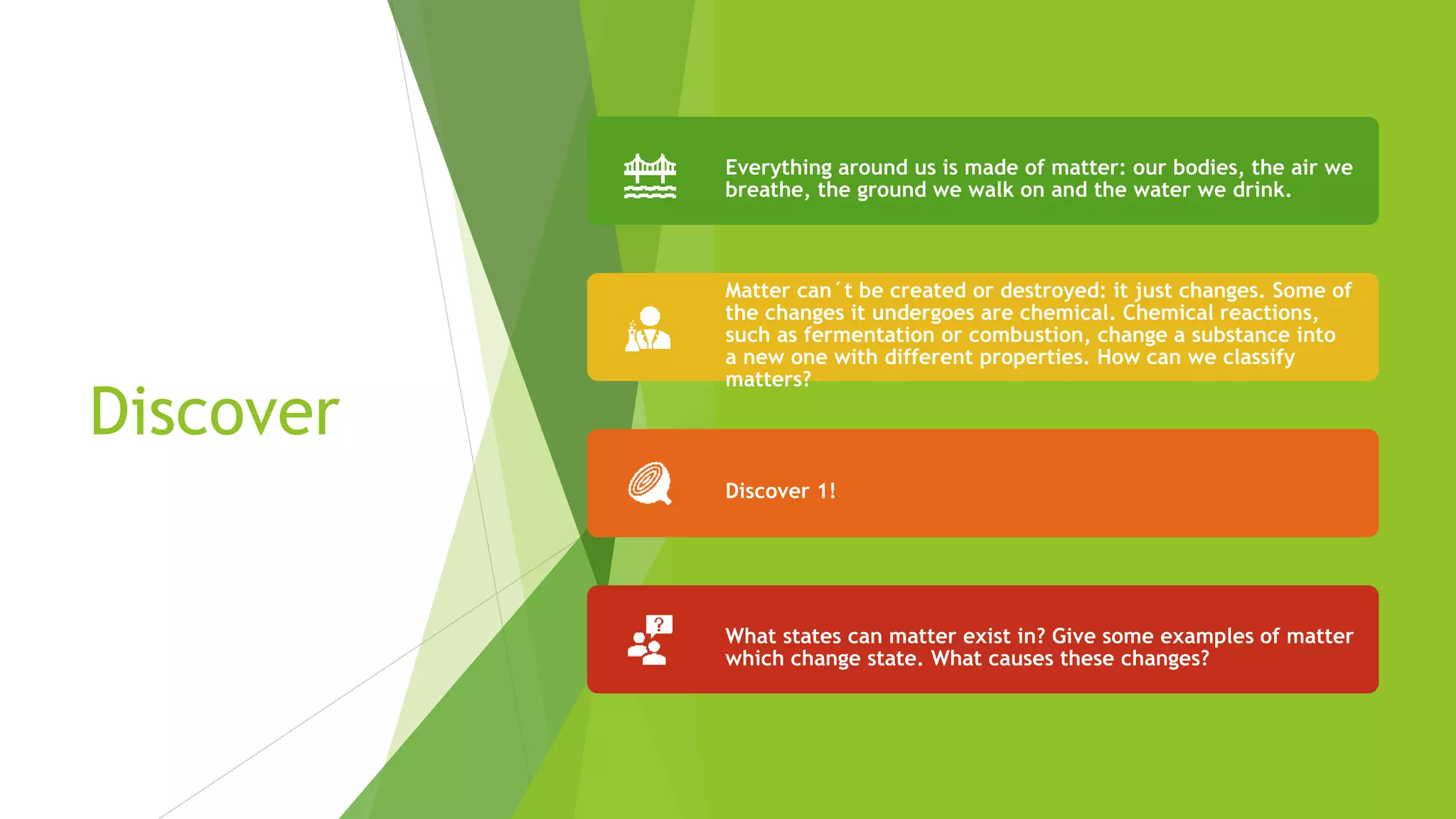 Discover

Everything around us is made of matter: our bodies, the air we breathe, the ground we walk on and the water we drink.

Matter can´t be created or destroyed: it just changes. Some of the changes it undergoes are chemical. Chemical reactions, such as fermentation or combustion, change a substance into a new one with different properties. How can we classify matters?

Discover 1!

What states can matter exist in? Give some examples of matter which change state. What causes these changes?